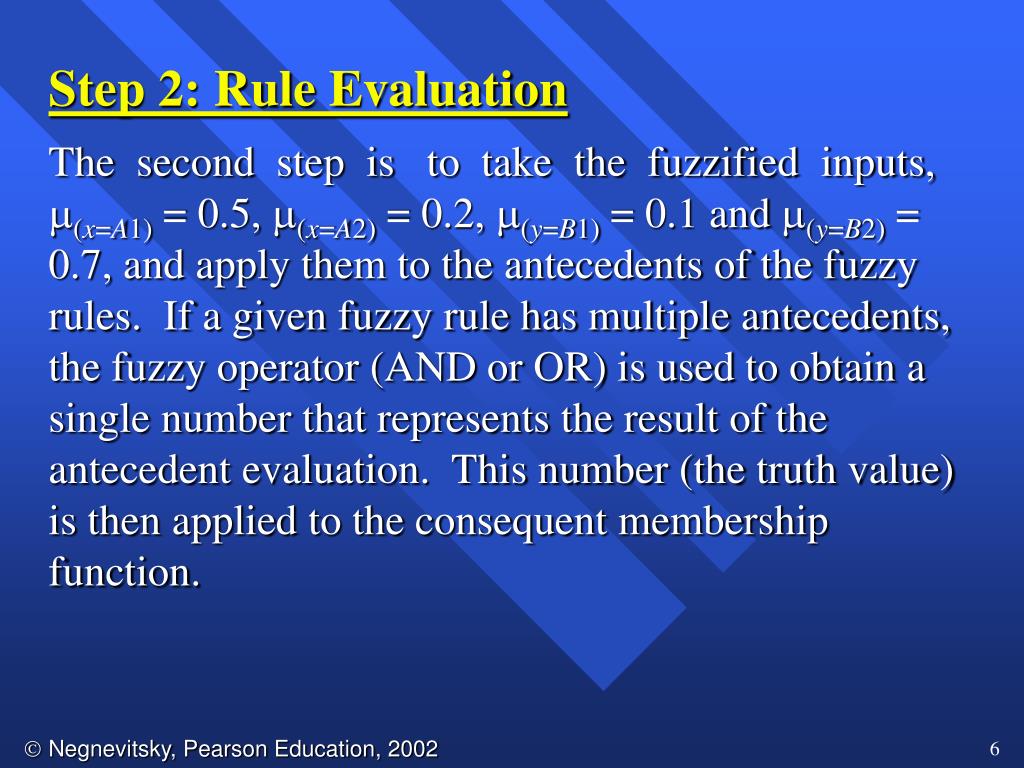 Step 2: Rule Evaluation

The second step is to take the fuzzified inputs, $\mu_{(x=A1)} = 0.5$, $\mu_{(x=A2)} = 0.2$, $\mu_{(y=B1)} = 0.1$ and $\mu_{(y=B2)} = 0.7$, and apply them to the antecedents of the fuzzy rules. If a given fuzzy rule has multiple antecedents, the fuzzy operator (AND or OR) is used to obtain a single number that represents the result of the antecedent evaluation. This number (the truth value) is then applied to the consequent membership function.

© Negnevitsky, Pearson Education, 2002

6